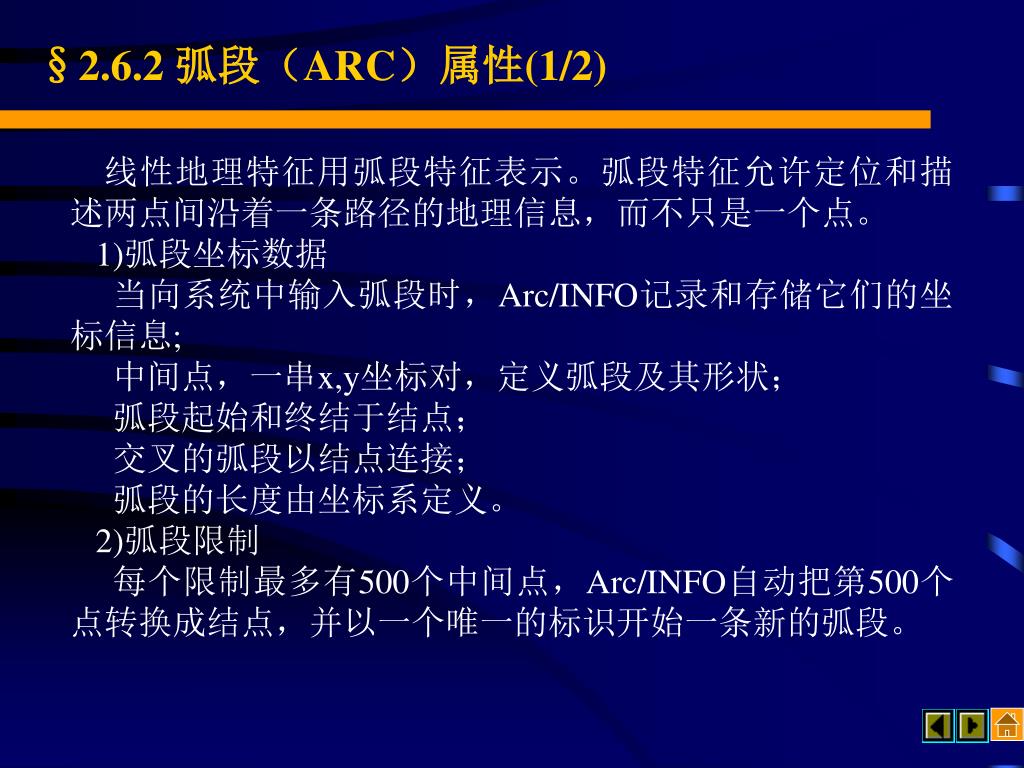 §2.6.2 弧段（ARC）属性(1/2)

线性地理特征用弧段特征表示。弧段特征允许定位和描述两点间沿着一条路径的地理信息，而不只是一个点。

1)弧段坐标数据

当向系统中输入弧段时，Arc/INFO记录和存储它们的坐标信息;

中间点，一串x,y坐标对，定义弧段及其形状；

弧段起始和终结于结点；

交叉的弧段以结点连接；

弧段的长度由坐标系定义。

2)弧段限制

每个限制最多有500个中间点，Arc/INFO自动把第500个点转换成结点，并以一个唯一的标识开始一条新的弧段。